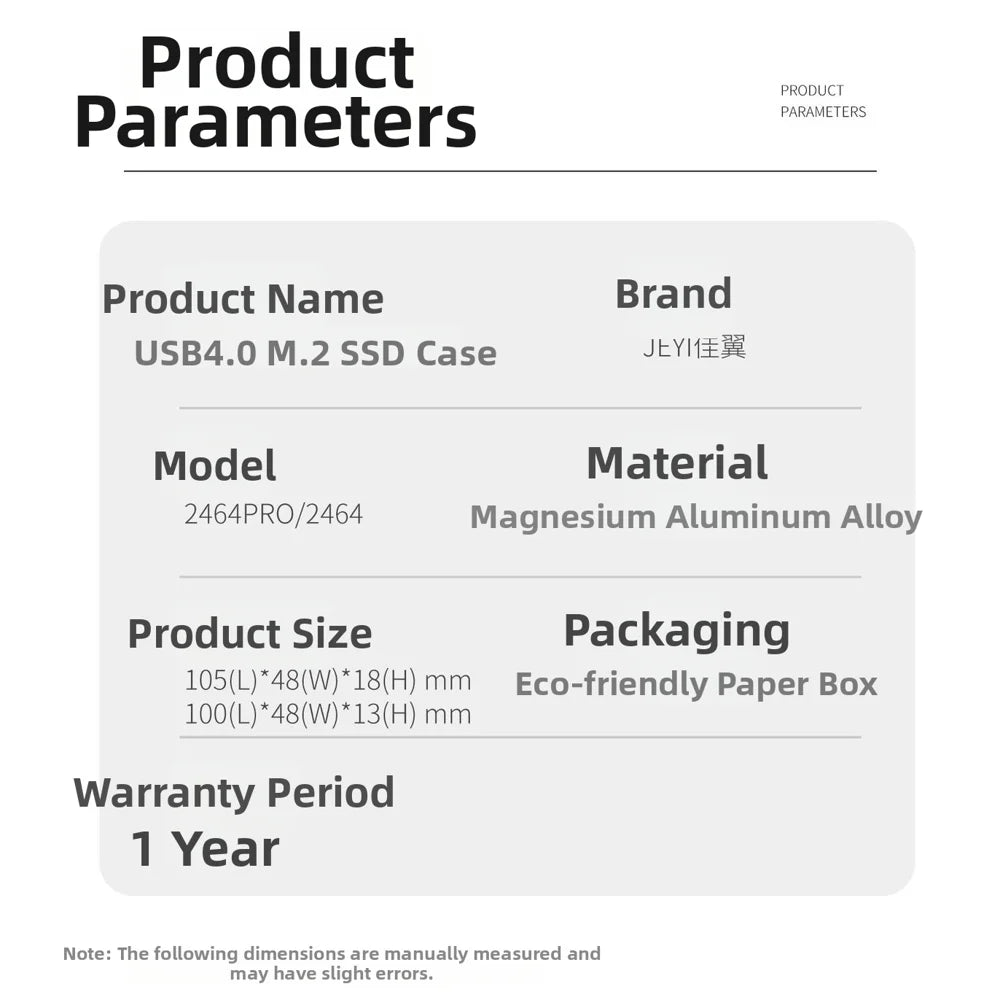 Product Parameters

PRODUCT PARAMETERS

Product Name
USB4.0 M.2 SSD Case

Brand
JEYI佳翼

Model
2464PRO/2464

Material
Magnesium Aluminum Alloy

Product Size
105(L)*48(W)*18(H) mm
100(L)*48(W)*13(H) mm

Packaging
Eco-friendly Paper Box

Warranty Period
1 Year

Note: The following dimensions are manually measured and may have slight errors.